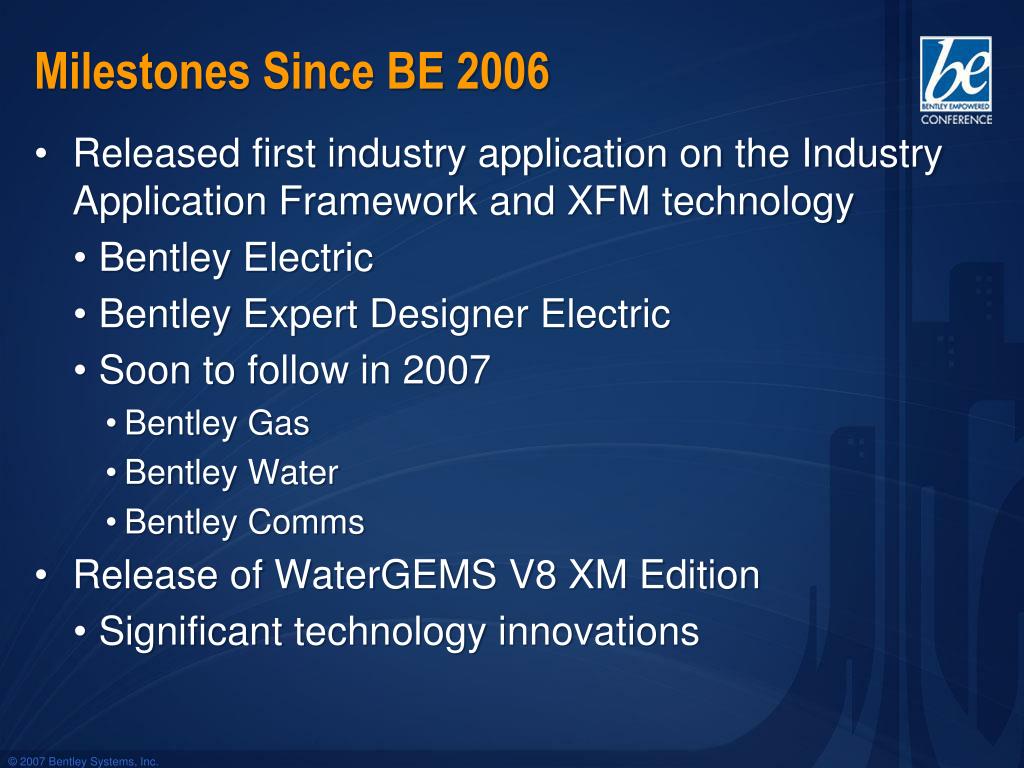 Milestones Since BE 2006

be
BENTLEY EMPOWERED
CONFERENCE

• Released first industry application on the Industry Application Framework and XFM technology
  • Bentley Electric
  • Bentley Expert Designer Electric
  • Soon to follow in 2007
    • Bentley Gas
    • Bentley Water
    • Bentley Comms
• Release of WaterGEMS V8 XM Edition
  • Significant technology innovations

© 2007 Bentley Systems, Inc.